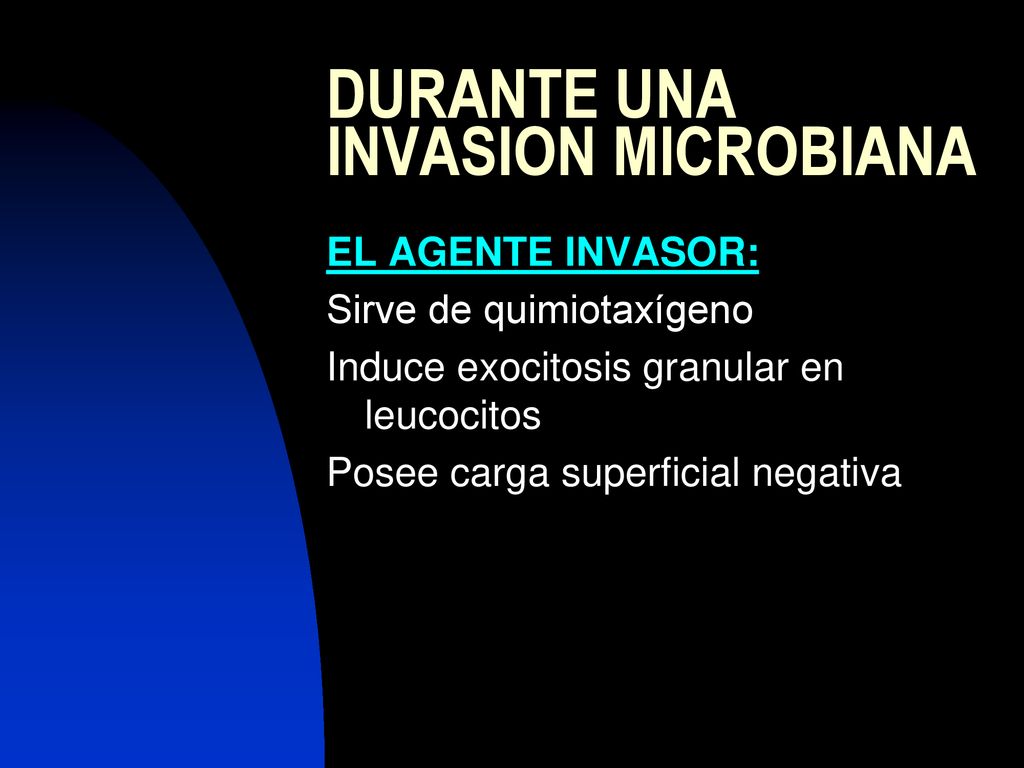 DURANTE UNA INVASION MICROBIANA

EL AGENTE INVASOR:

Sirve de quimiotaxígeno

Induce exocitosis granular en leucocitos

Posee carga superficial negativa